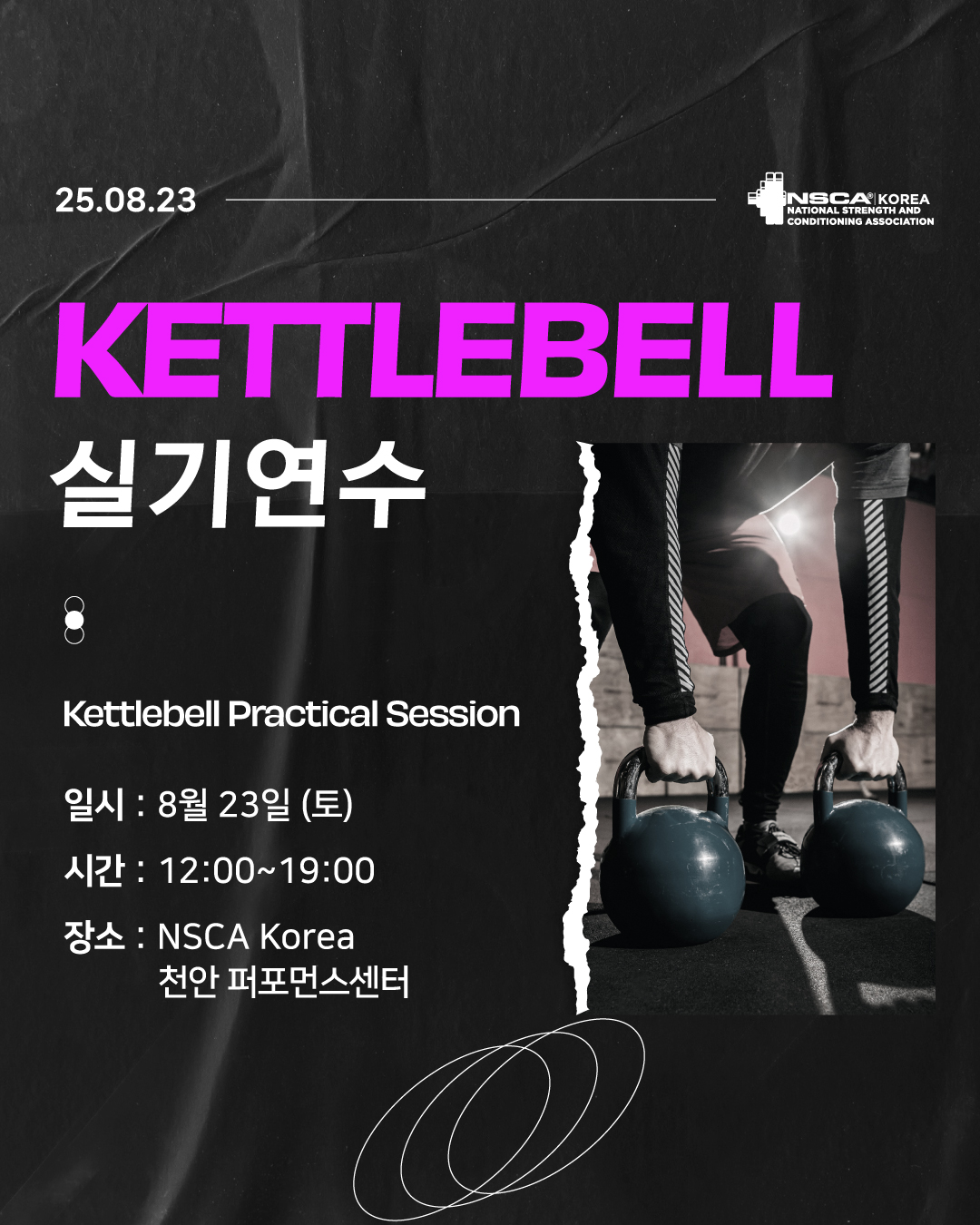 25.08.23

NSCA® KOREA
NATIONAL STRENGTH AND CONDITIONING ASSOCIATION

KETTLEBELL
실기연수

Kettlebell Practical Session

일시 : 8월 23일 (토)

시간 : 12:00~19:00

장소 : NSCA Korea
천안 퍼포먼스센터